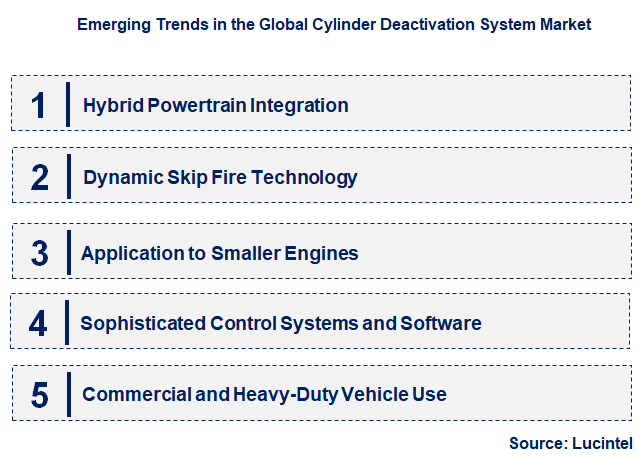 Emerging Trends in the Global Cylinder Deactivation System Market

1 Hybrid Powertrain Integration

2 Dynamic Skip Fire Technology

3 Application to Smaller Engines

4 Sophisticated Control Systems and Software

5 Commercial and Heavy-Duty Vehicle Use

Source: Lucintel